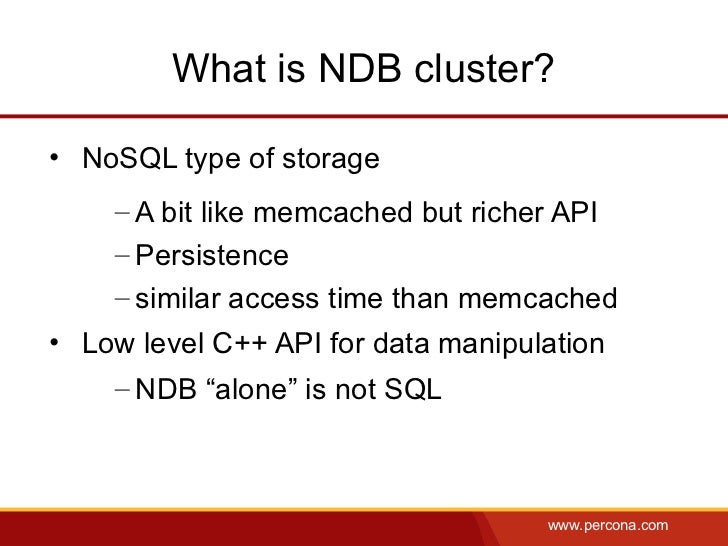 What is NDB cluster?

• NoSQL type of storage
– A bit like memcached but richer API
– Persistence
– similar access time than memcached
• Low level C++ API for data manipulation
– NDB “alone” is not SQL

www.percona.com